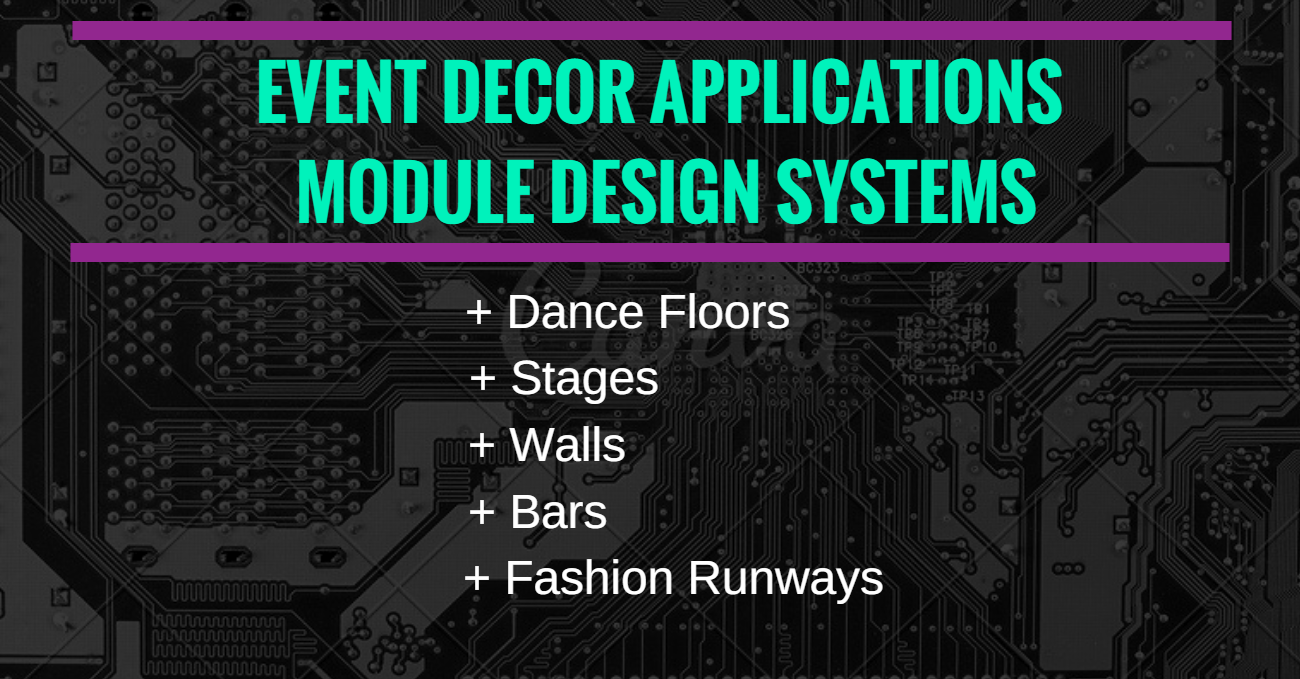 EVENT DECOR APPLICATIONS
MODULE DESIGN SYSTEMS

+ Dance Floors
+ Stages
+ Walls
+ Bars
+ Fashion Runways